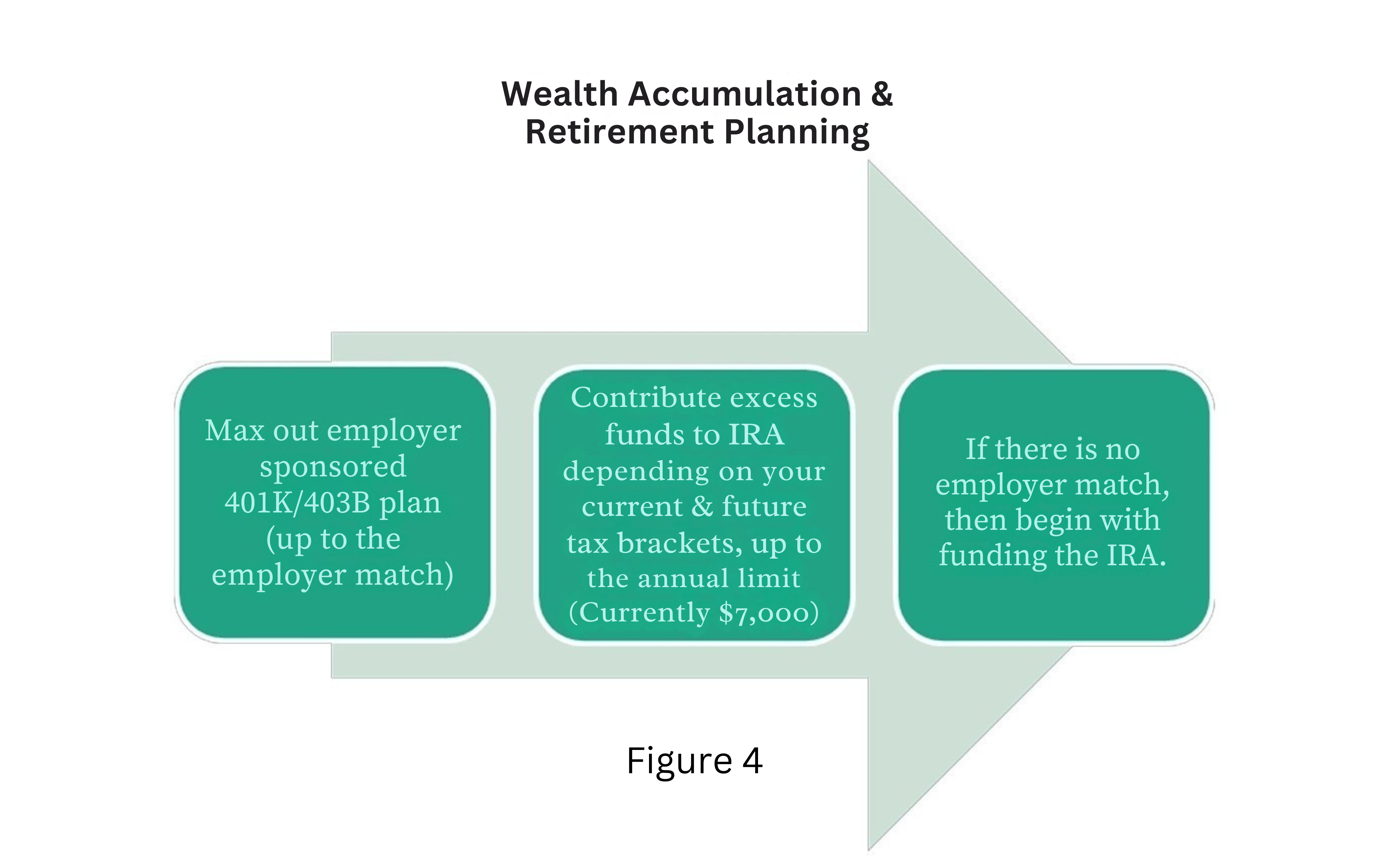 Wealth Accumulation & Retirement Planning

Max out employer sponsored 401K/403B plan (up to the employer match)

Contribute excess funds to IRA depending on your current & future tax brackets, up to the annual limit (Currently $7,000)

If there is no employer match, then begin with funding the IRA.

Figure 4